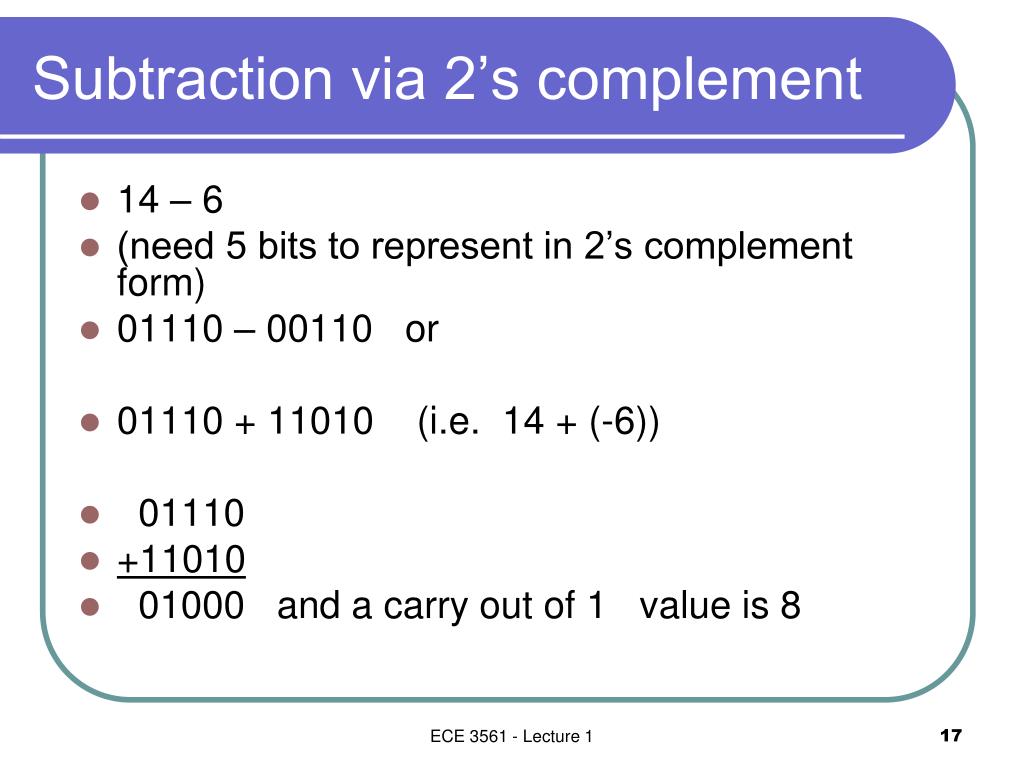 Subtraction via 2’s complement

- 14 – 6
- (need 5 bits to represent in 2’s complement form)
- 01110 – 00110 or

- 01110 + 11010 (i.e. 14 + (-6))

- 01110
- +11010
- 01000 and a carry out of 1 value is 8

ECE 3561 - Lecture 1

17